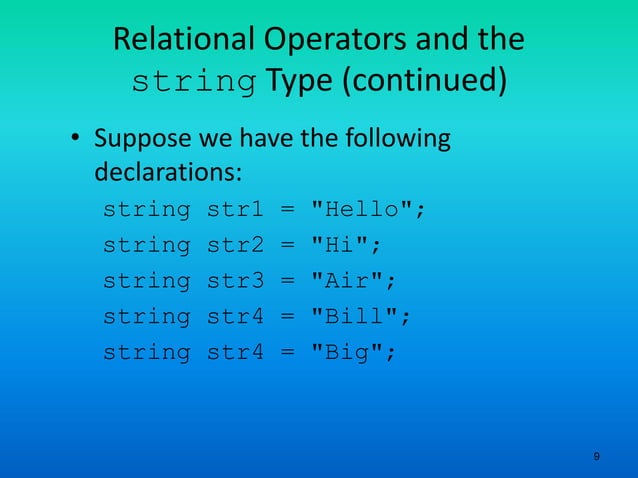 Relational Operators and the string Type (continued)

• Suppose we have the following declarations:

string str1 = "Hello";
string str2 = "Hi";
string str3 = "Air";
string str4 = "Bill";
string str4 = "Big";

9